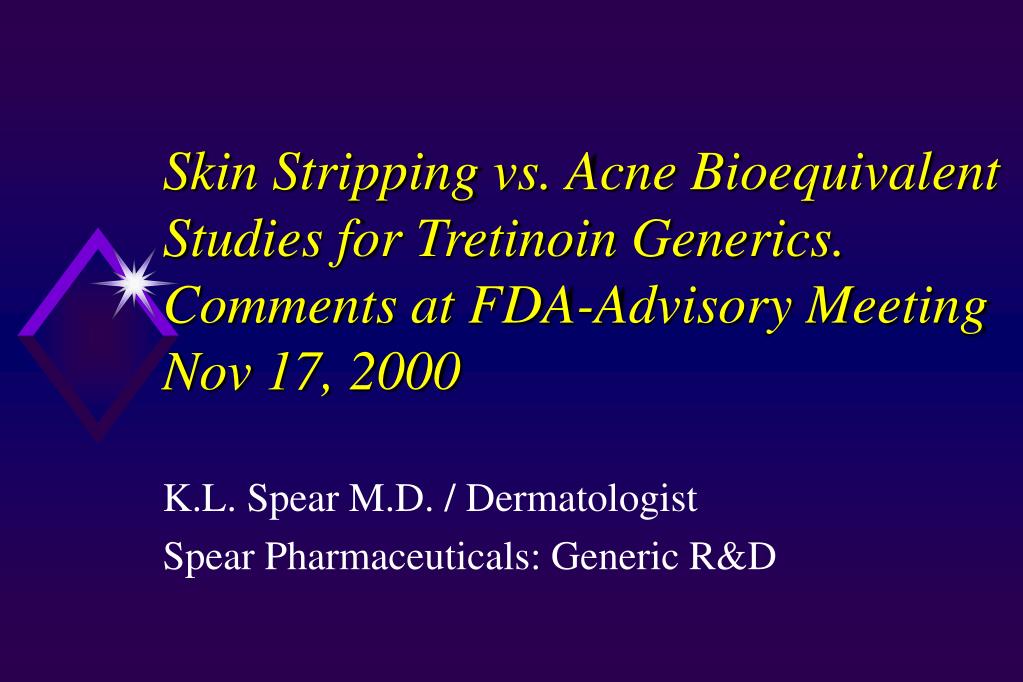 Skin Stripping vs. Acne Bioequivalent Studies for Tretinoin Generics. Comments at FDA-Advisory Meeting Nov 17, 2000

K.L. Spear M.D. / Dermatologist

Spear Pharmaceuticals: Generic R&D